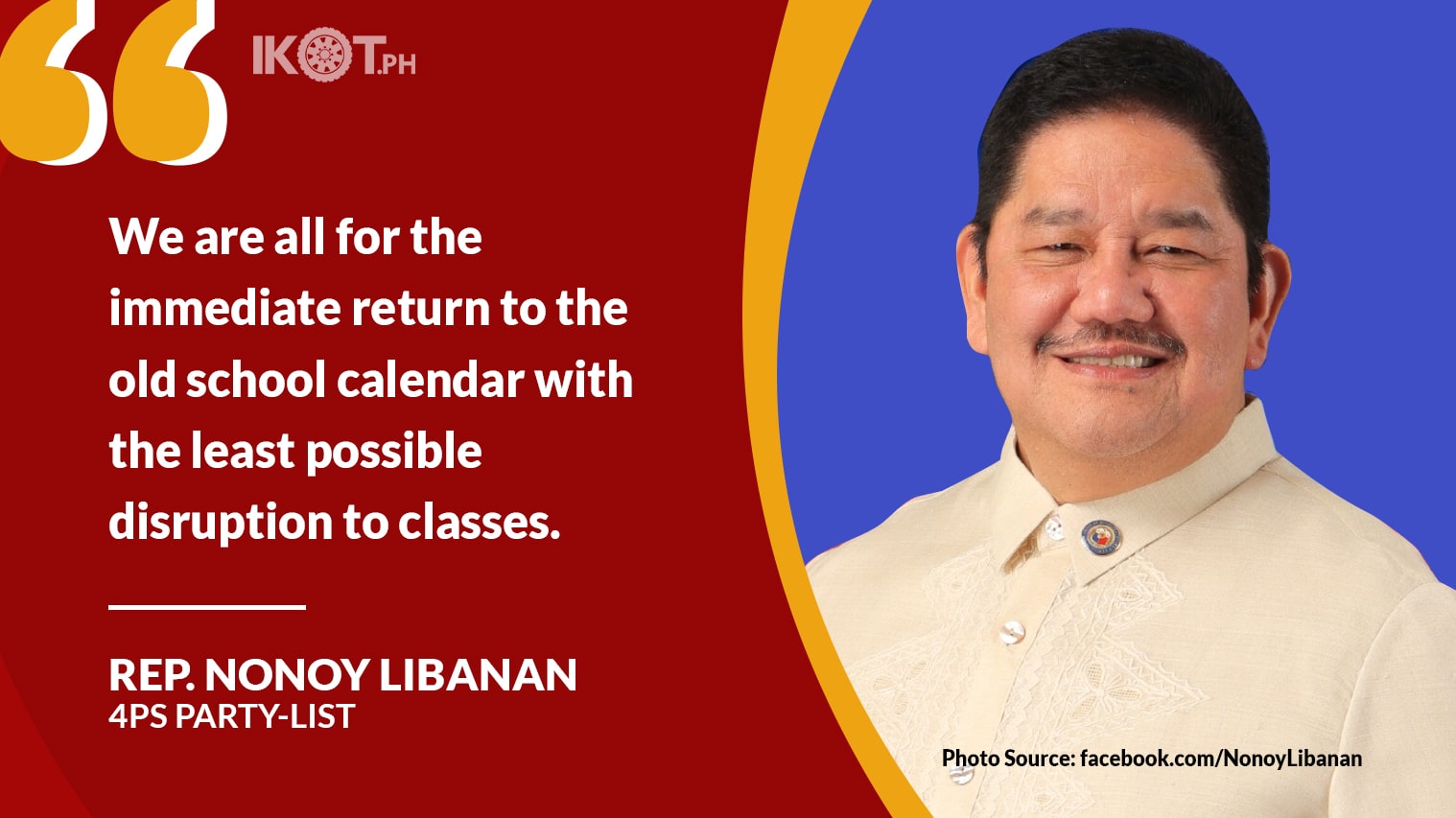 IKOT.PH

We are all for the immediate return to the old school calendar with the least possible disruption to classes.

REP. NONOY LIBANAN
4PS PARTY-LIST

Photo Source: facebook.com/NonoyLibanan